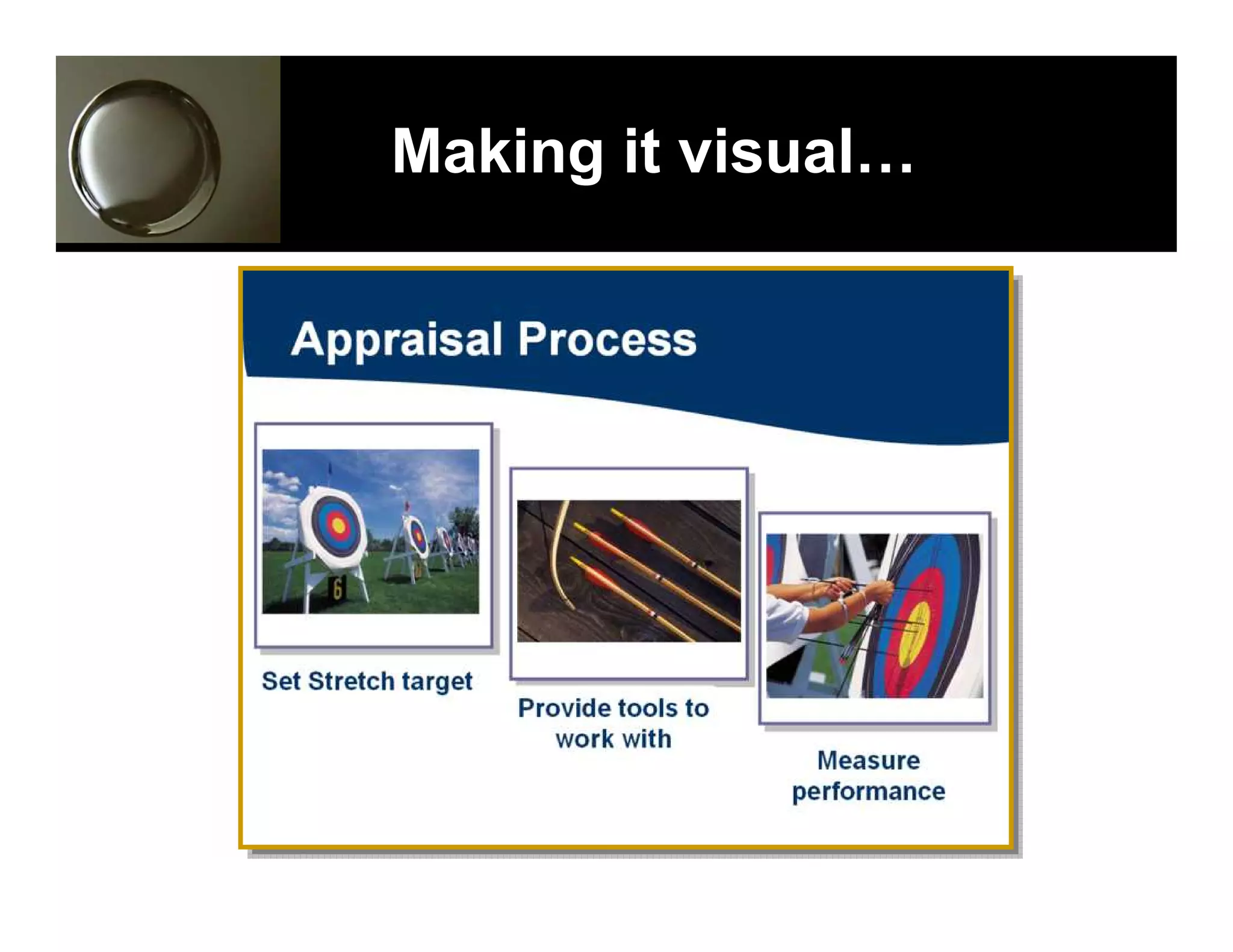 Making it visual…

Appraisal Process

6

Set Stretch target

Provide tools to work with

Measure performance